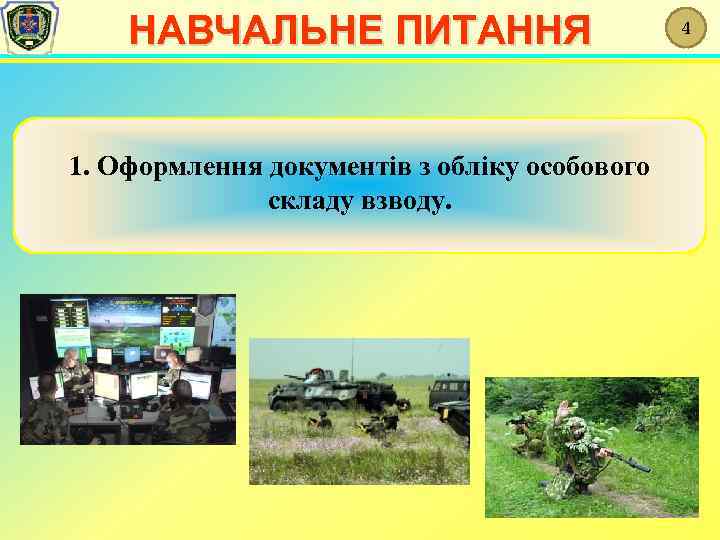 НАВЧАЛЬНЕ ПИТАННЯ

4

1. Оформлення документів з обліку особового складу взводу.